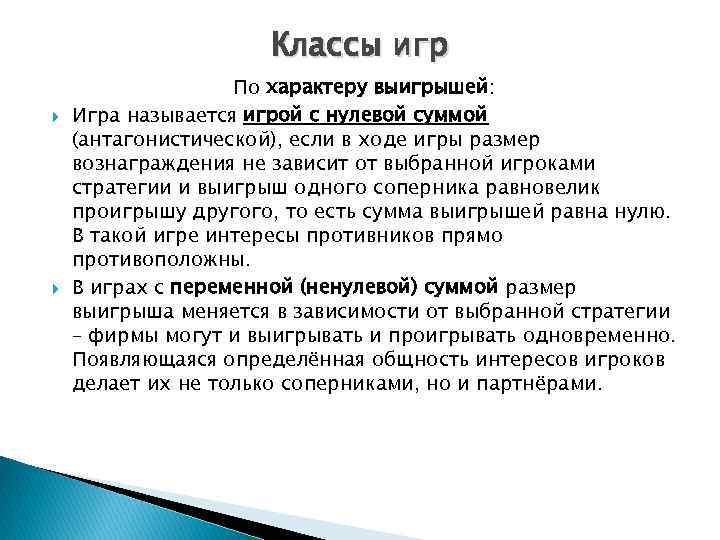 Классы игр

По характеру выигрышей:

Игра называется игрой с нулевой суммой (антагонистической), если в ходе игры размер вознаграждения не зависит от выбранной игроками стратегии и выигрыш одного соперника равновелик проигрышу другого, то есть сумма выигрышей равна нулю. В такой игре интересы противников прямо противоположны.

В играх с переменной (ненулевой) суммой размер выигрыша меняется в зависимости от выбранной стратегии – фирмы могут и выигрывать и проигрывать одновременно. Появляющаяся определённая общность интересов игроков делает их не только соперниками, но и партнёрами.